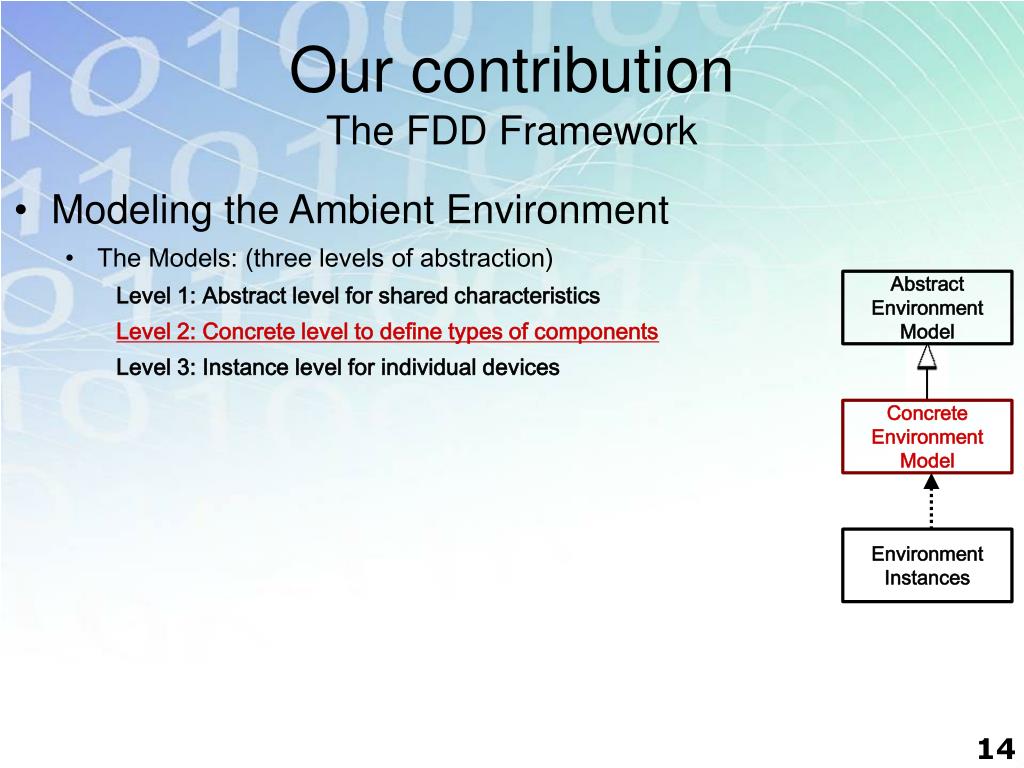 Our contribution
The FDD Framework

• Modeling the Ambient Environment
  • The Models: (three levels of abstraction)
    Level 1: Abstract level for shared characteristics
    Level 2: Concrete level to define types of components
    Level 3: Instance level for individual devices

Abstract Environment Model

Concrete Environment Model

Environment Instances

14